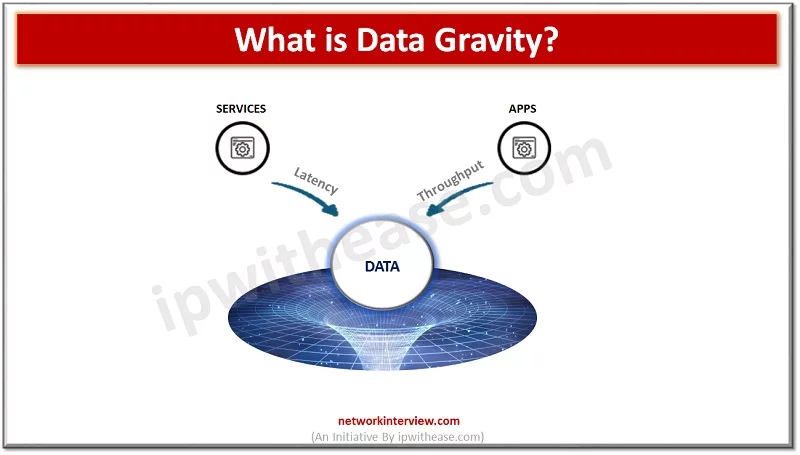 What is Data Gravity?

SERVICES

APPS

Latency

Throughput

DATA

ipwithease.com

networkinterview.com
(An Initiative By ipwithease.com)